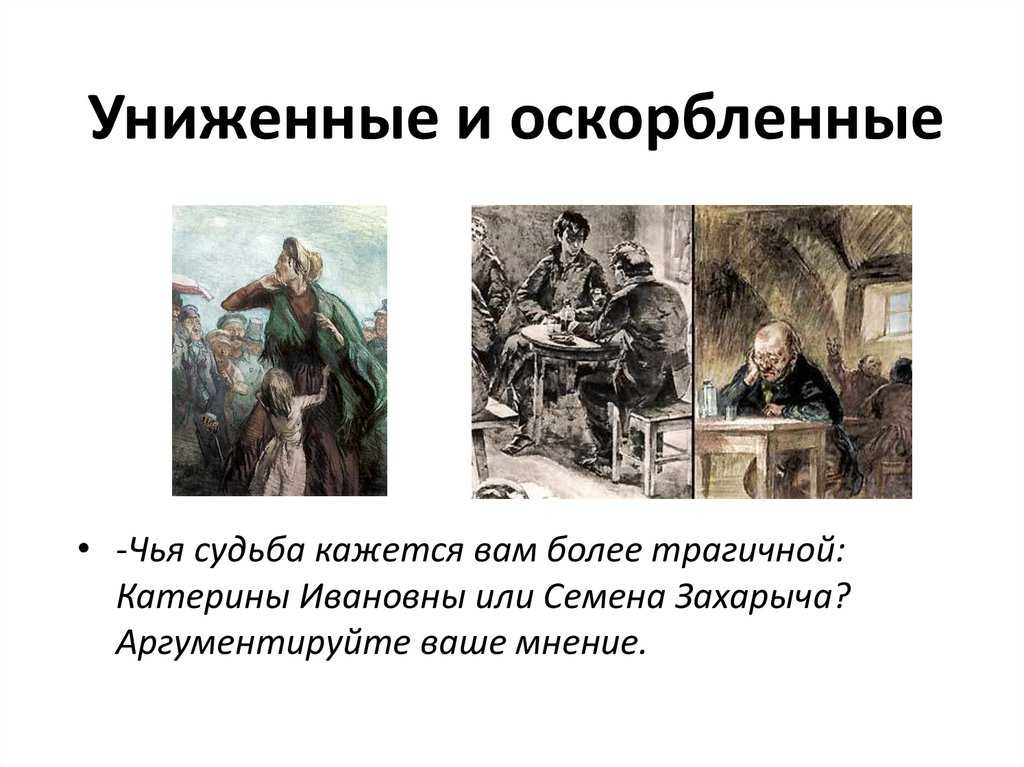 Униженные и оскорбленные

• -Чья судьба кажется вам более трагичной: Катерины Ивановны или Семена Захарыча? Аргументируйте ваше мнение.